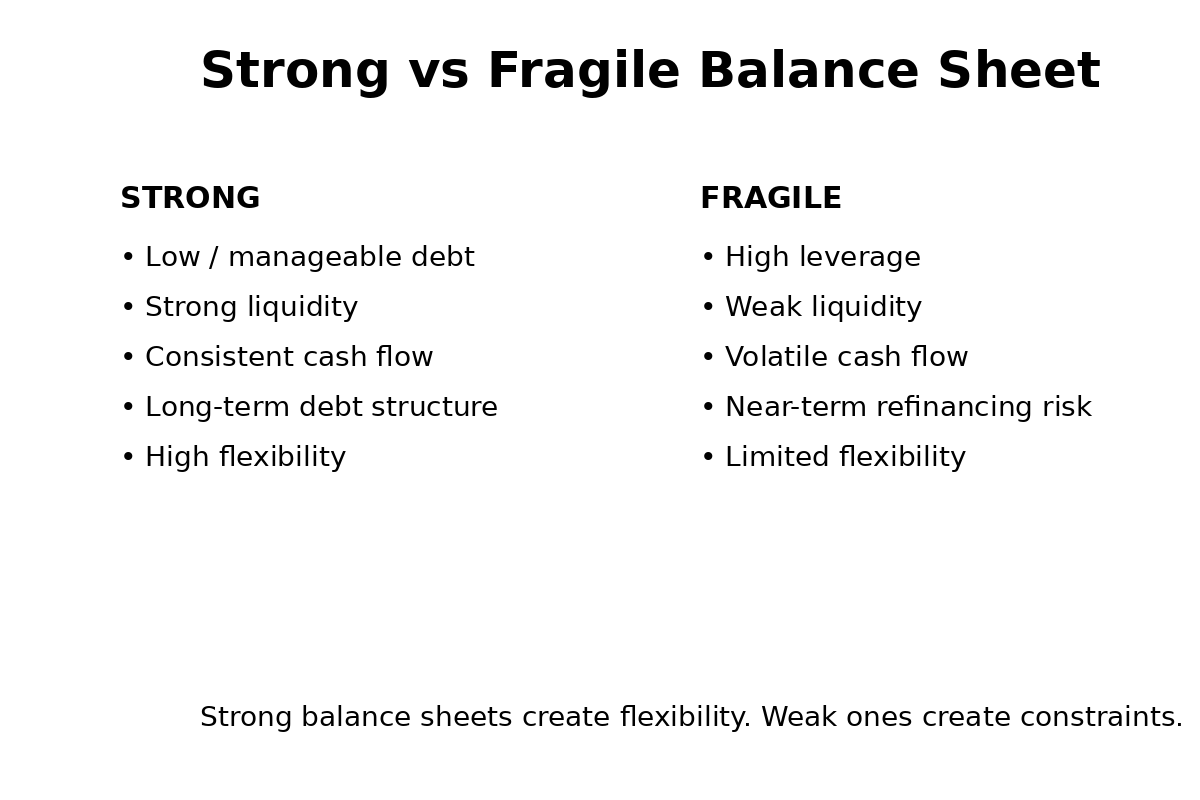 Strong vs Fragile Balance Sheet

STRONG

• Low / manageable debt
• Strong liquidity
• Consistent cash flow
• Long-term debt structure
• High flexibility

FRAGILE

• High leverage
• Weak liquidity
• Volatile cash flow
• Near-term refinancing risk
• Limited flexibility

Strong balance sheets create flexibility. Weak ones create constraints.